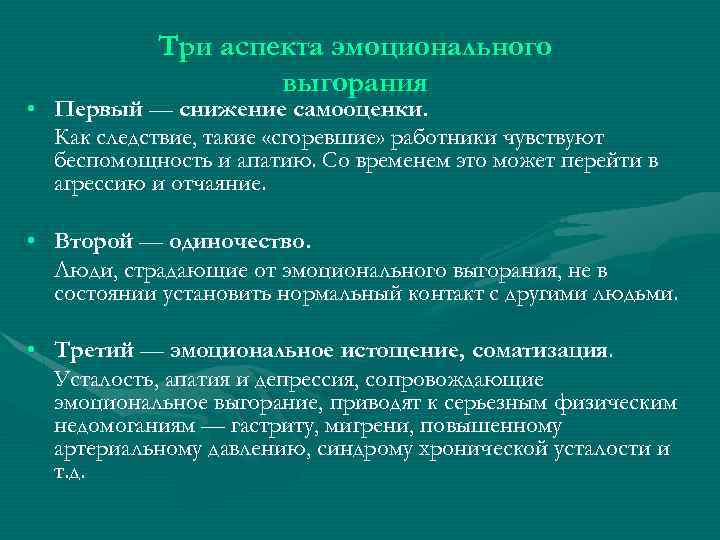 Три аспекта эмоционального выгорания

• Первый — снижение самооценки.
Как следствие, такие «сгоревшие» работники чувствуют беспомощность и апатию. Со временем это может перейти в агрессию и отчаяние.

• Второй — одиночество.
Люди, страдающие от эмоционального выгорания, не в состоянии установить нормальный контакт с другими людьми.

• Третий — эмоциональное истощение, соматизация.
Усталость, апатия и депрессия, сопровождающие эмоциональное выгорание, приводят к серьезным физическим недомоганиям — гастриту, мигрени, повышенному артериальному давлению, синдрому хронической усталости и т.д.